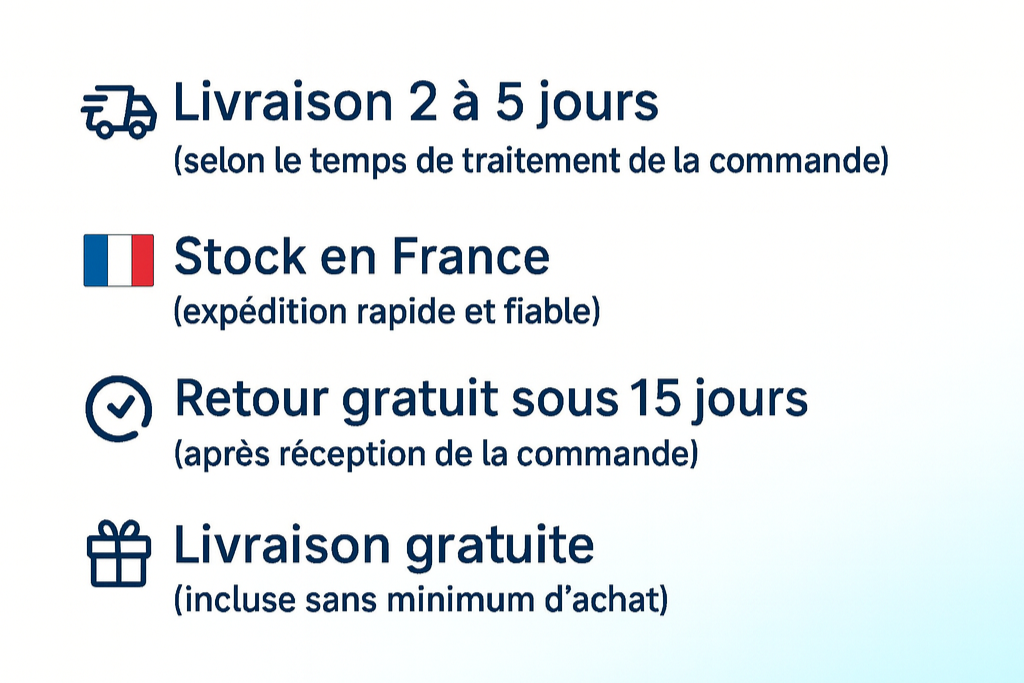 Livraison 2 à 5 jours
(selon le temps de traitement de la commande)

Stock en France
(expédition rapide et fiable)

Retour gratuit sous 15 jours
(après réception de la commande)

Livraison gratuite
(incluse sans minimum d'achat)